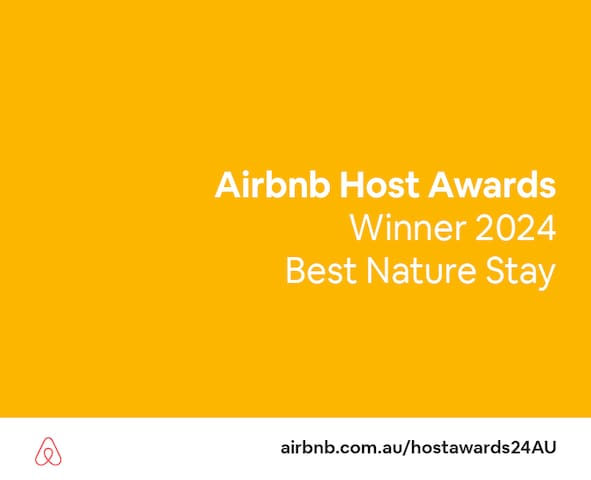 Airbnb Host Awards
Winner 2024
Best Nature Stay

airbnb.com.au/hostawards24AU